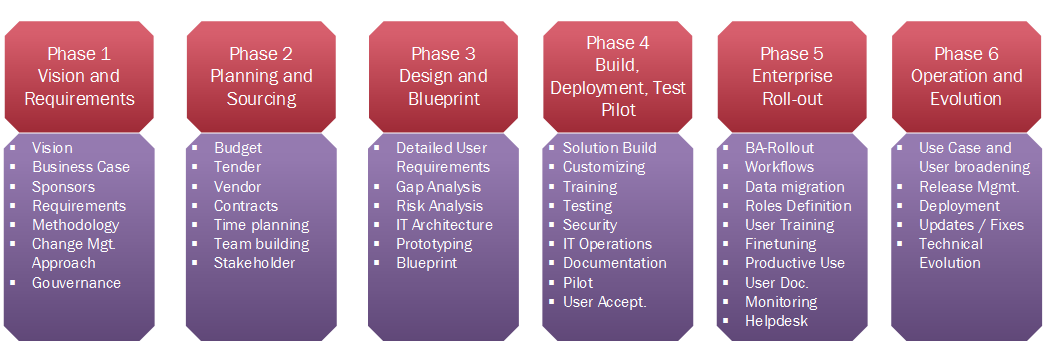 Phase 1
Vision and Requirements

- Vision
- Business Case
- Sponsors
- Requirements
- Methodology
- Change Mgt. Approach
- Gouvernance

Phase 2
Planning and Sourcing

- Budget
- Tender
- Vendor
- Contracts
- Time planning
- Team building
- Stakeholder

Phase 3
Design and Blueprint

- Detailed User Requirements
- Gap Analysis
- Risk Analysis
- IT Architecture
- Prototyping
- Blueprint

Phase 4
Build, Deployment, Test Pilot

- Solution Build
- Customizing
- Training
- Testing
- Security
- IT Operations
- Documentation
- Pilot
- User Accept.

Phase 5
Enterprise Roll-out

- BA-Rollout
- Workflows
- Data migration
- Roles Definition
- User Training
- Finetuning
- Productive Use
- User Doc.
- Monitoring
- Helpdesk

Phase 6
Operation and Evolution

- Use Case and User broadening
- Release Mgmt.
- Deployment
- Updates / Fixes
- Technical Evolution